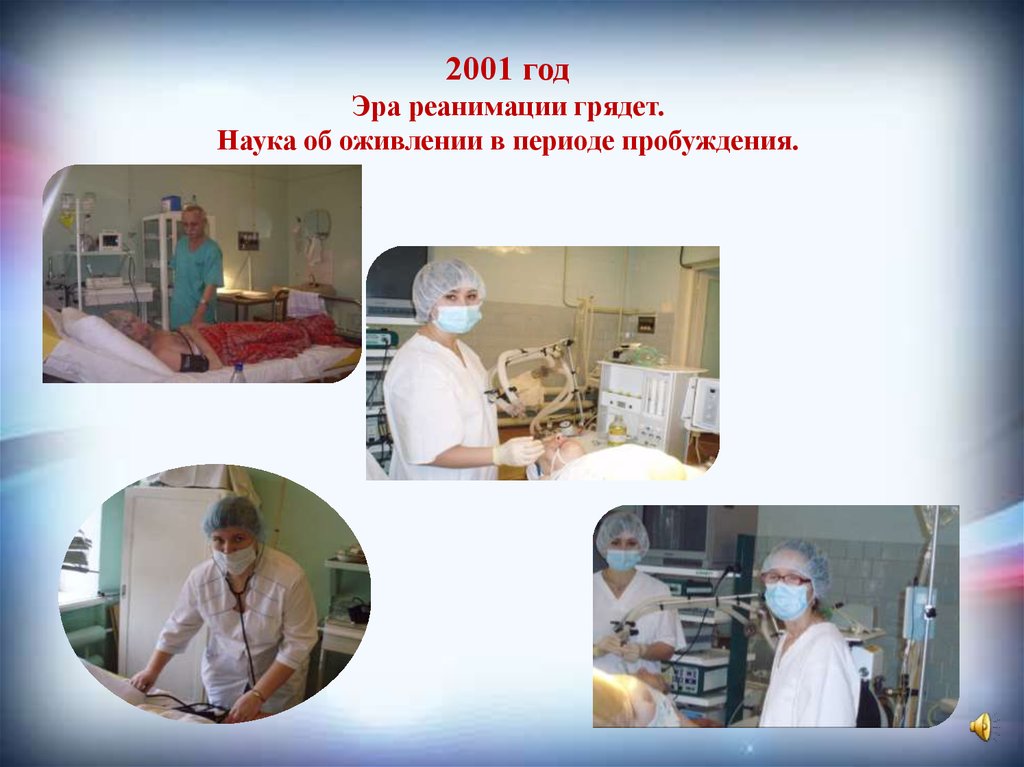 2001 год
Эра реанимации грядет.
Наука об оживлении в периоде пробуждения.